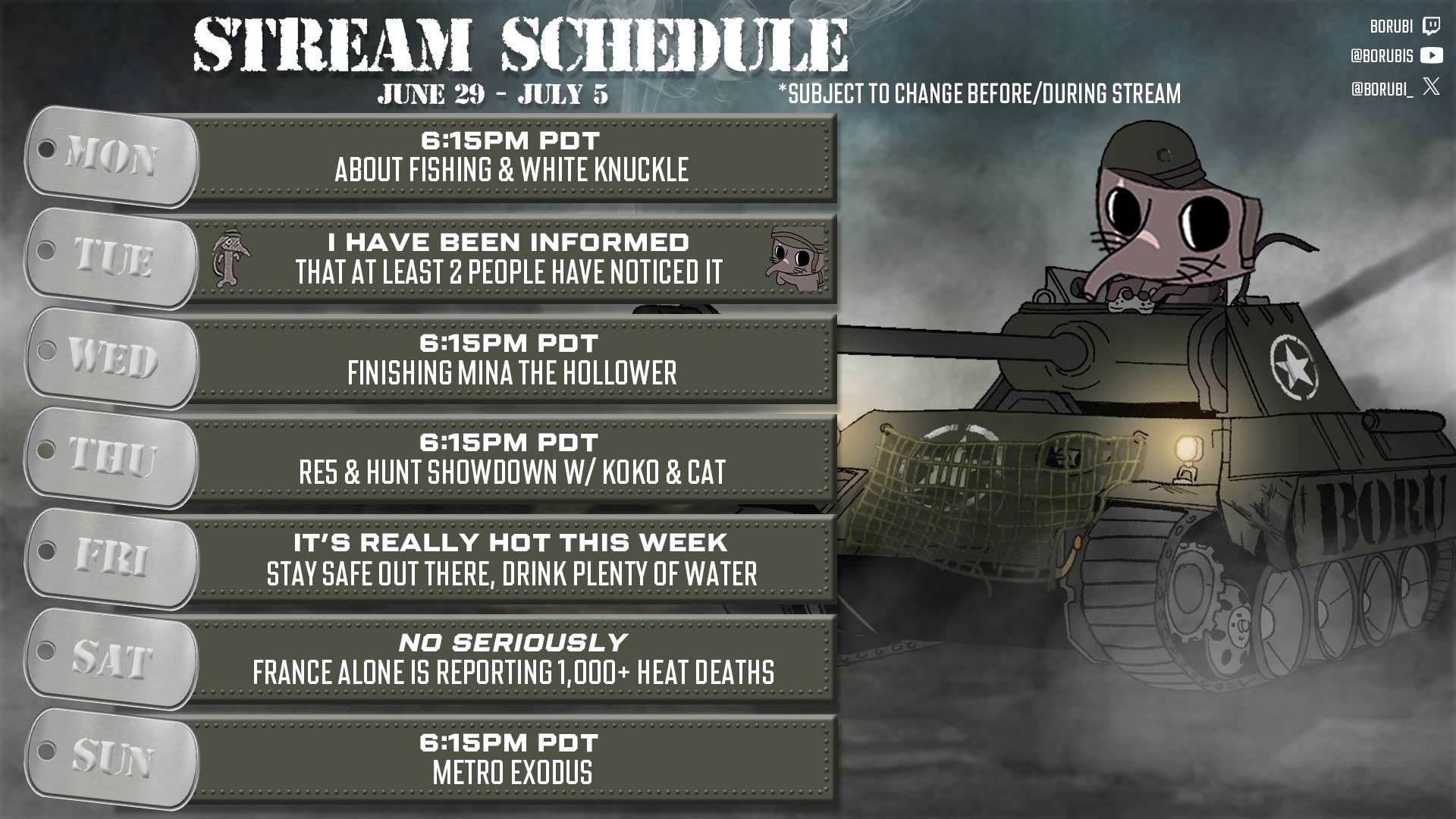 STREAM SCHEDULE
JUNE 29 - JULY 5

*SUBJECT TO CHANGE BEFORE/DURING STREAM

BORUBI
@BORUBIS
@BORUBI_

MON
6:15PM PDT
ABOUT FISHING & WHITE KNUCKLE

TUE
I HAVE BEEN INFORMED
THAT AT LEAST 2 PEOPLE HAVE NOTICED IT

WED
6:15PM PDT
FINISHING MINA THE HOLLOWER

THU
6:15PM PDT
RE5 & HUNT SHOWDOWN W/ KOKO & CAT

FRI
IT'S REALLY HOT THIS WEEK
STAY SAFE OUT THERE, DRINK PLENTY OF WATER

SAT
NO SERIOUSLY
FRANCE ALONE IS REPORTING 1,000+ HEAT DEATHS

SUN
6:15PM PDT
METRO EXODUS

BORU